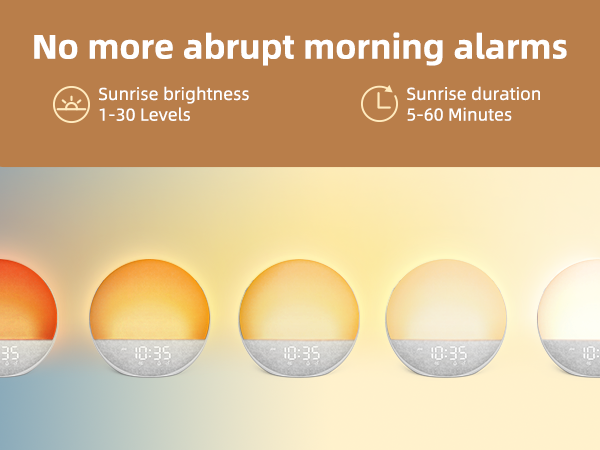 No more abrupt morning alarms

Sunrise brightness
1-30 Levels

Sunrise duration
5-60 Minutes

35

10:35

10:35

10:35

10: